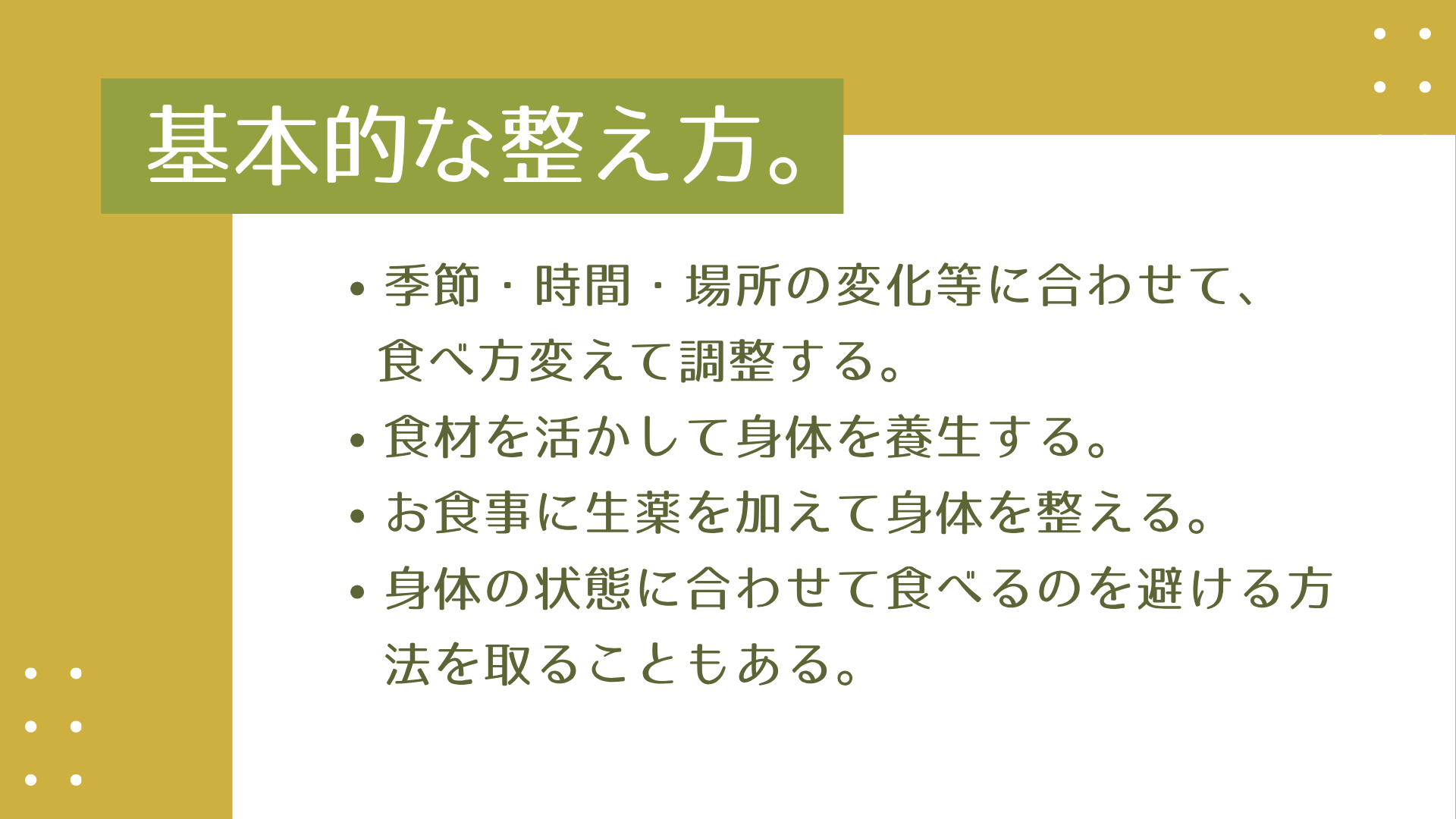 基本的な整え方。

• 季節・時間・場所の変化等に合わせて、食べ方変えて調整する。
• 食材を活かして身体を養生する。
• お食事に生薬を加えて身体を整える。
• 身体の状態に合わせて食べるのを避ける方法を取ることもある。